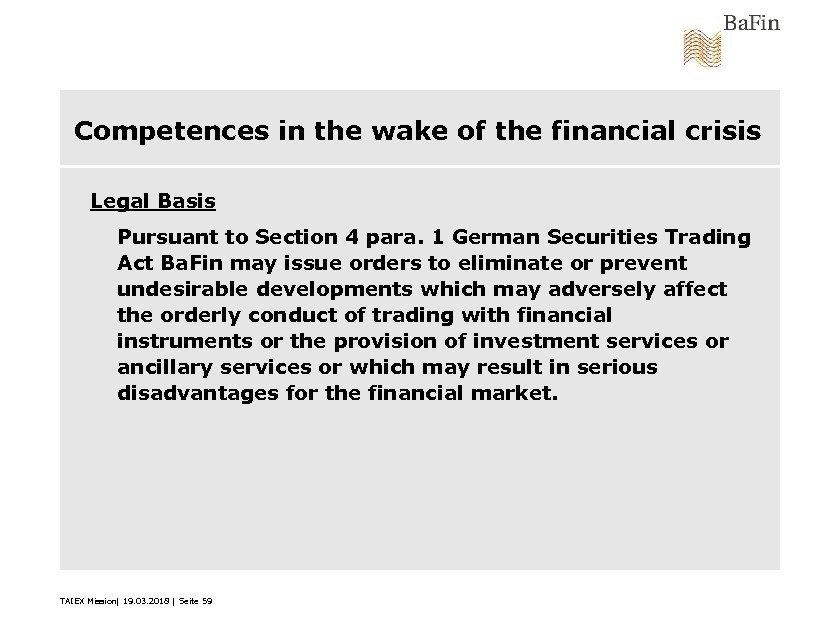 BaFin

Competences in the wake of the financial crisis

Legal Basis

Pursuant to Section 4 para. 1 German Securities Trading Act BaFin may issue orders to eliminate or prevent undesirable developments which may adversely affect the orderly conduct of trading with financial instruments or the provision of investment services or ancillary services or which may result in serious disadvantages for the financial market.

TAIEX Mission| 19.03.2018 | Seite 59